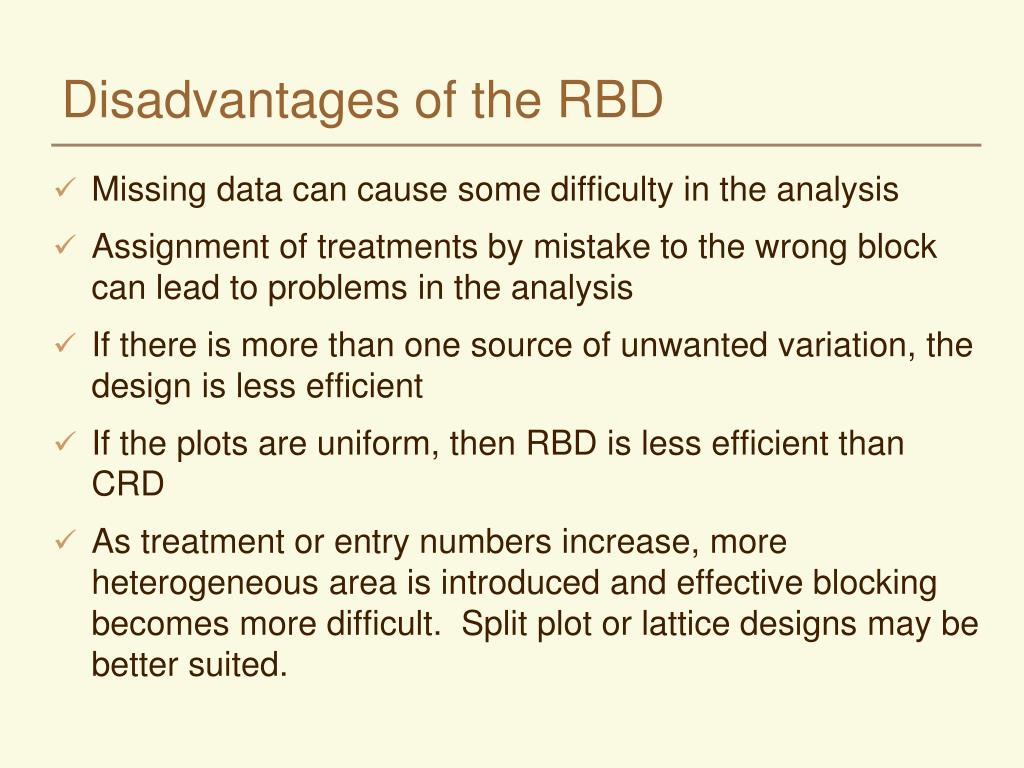 Disadvantages of the RBD

✓ Missing data can cause some difficulty in the analysis

✓ Assignment of treatments by mistake to the wrong block can lead to problems in the analysis

✓ If there is more than one source of unwanted variation, the design is less efficient

✓ If the plots are uniform, then RBD is less efficient than CRD

✓ As treatment or entry numbers increase, more heterogeneous area is introduced and effective blocking becomes more difficult. Split plot or lattice designs may be better suited.